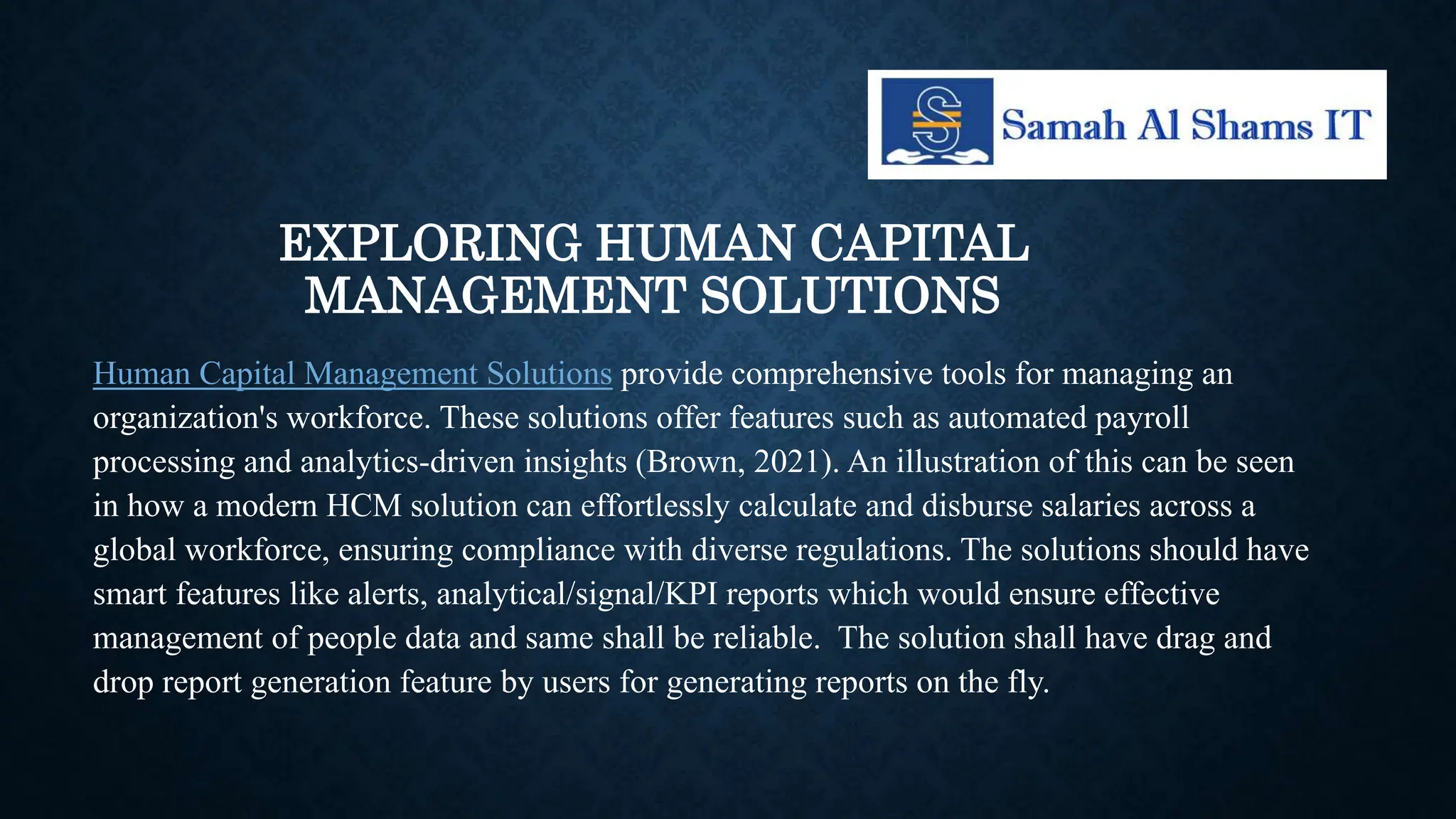 Samah Al Shams IT

EXPLORING HUMAN CAPITAL MANAGEMENT SOLUTIONS

Human Capital Management Solutions provide comprehensive tools for managing an organization's workforce. These solutions offer features such as automated payroll processing and analytics-driven insights (Brown, 2021). An illustration of this can be seen in how a modern HCM solution can effortlessly calculate and disburse salaries across a global workforce, ensuring compliance with diverse regulations. The solutions should have smart features like alerts, analytical/signal/KPI reports which would ensure effective management of people data and same shall be reliable. The solution shall have drag and drop report generation feature by users for generating reports on the fly.